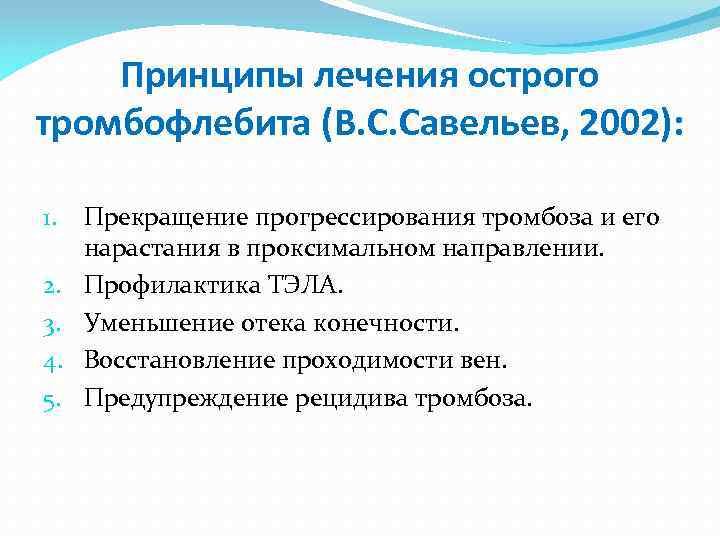 Принципы лечения острого тромбофлебита (В.С.Савельев, 2002):

1. Прекращение прогрессирования тромбоза и его нарастания в проксимальном направлении.
2. Профилактика ТЭЛА.
3. Уменьшение отека конечности.
4. Восстановление проходимости вен.
5. Предупреждение рецидива тромбоза.